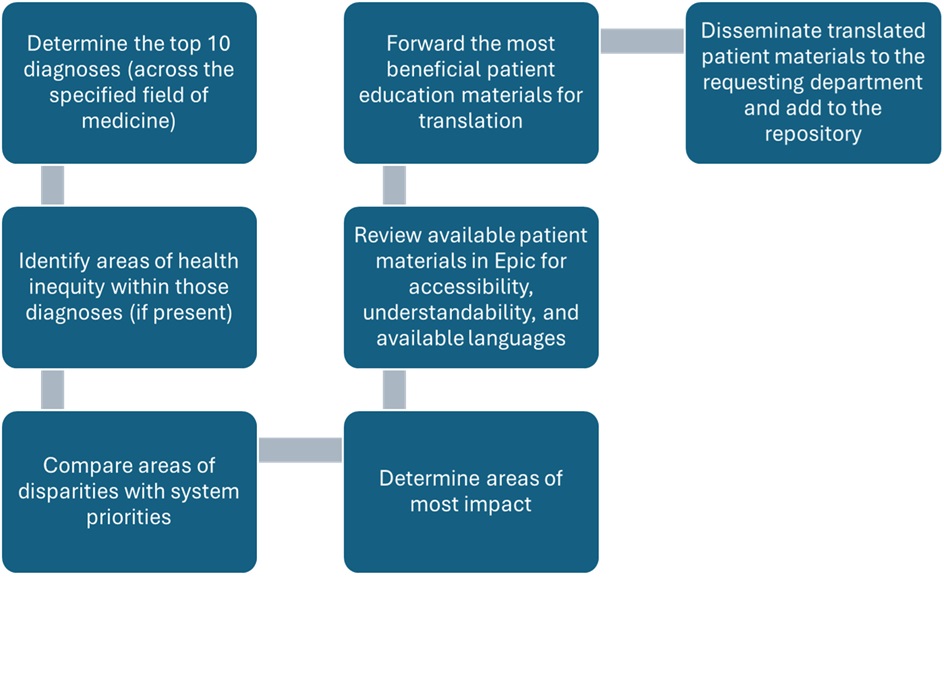 Determine the top 10 diagnoses (across the specified field of medicine)

Identify areas of health inequity within those diagnoses (if present)

Compare areas of disparities with system priorities

Determine areas of most impact

Review available patient materials in Epic for accessibility, understandability, and available languages

Forward the most beneficial patient education materials for translation

Disseminate translated patient materials to the requesting department and add to the repository